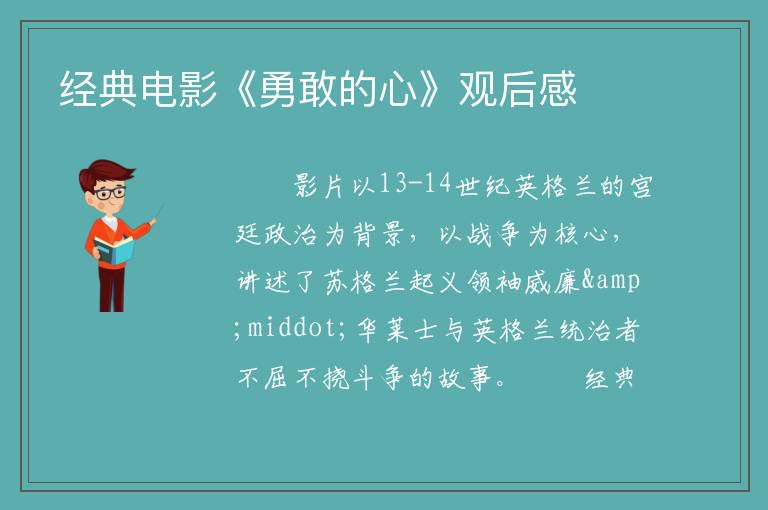 经典电影《勇敢的心》观后感

影片以13-14世纪英格兰的宫廷政治为背景，以战争为核心，讲述了苏格兰起义领袖威廉&amp;middot;华莱士与英格兰统治者不屈不挠斗争的故事。　　经典